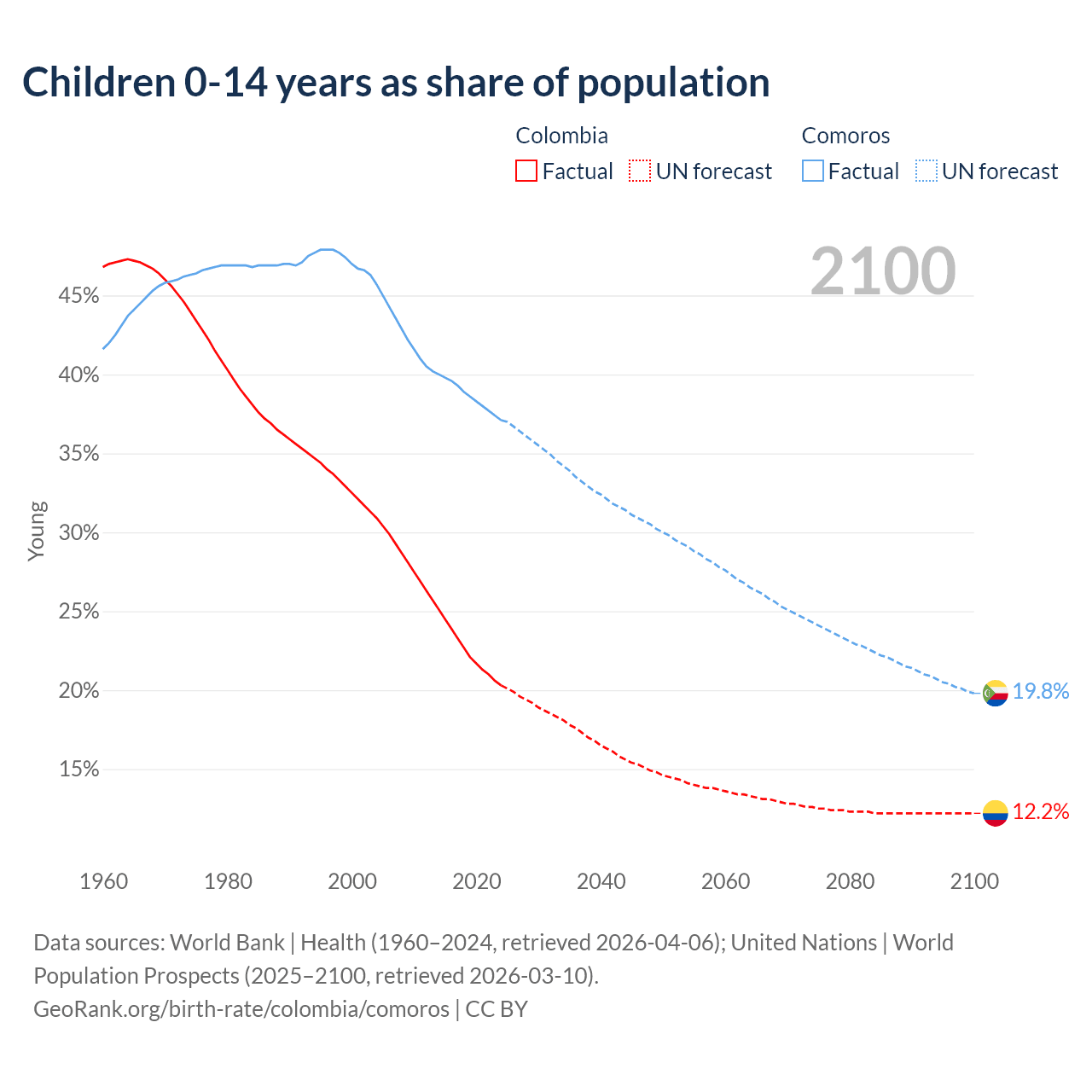 Children 0-14 years as share of population

Colombia
Factual
UN forecast

Comoros
Factual
UN forecast

2100

45%
40%
35%
30%
25%
20%
15%

Young

19.8%
12.2%

1960
1980
2000
2020
2040
2060
2080
2100

Data sources: World Bank | Health (1960–2024, retrieved 2026-04-06); United Nations | World Population Prospects (2025–2100, retrieved 2026-03-10).
GeoRank.org/birth-rate/colombia/comoros | CC BY